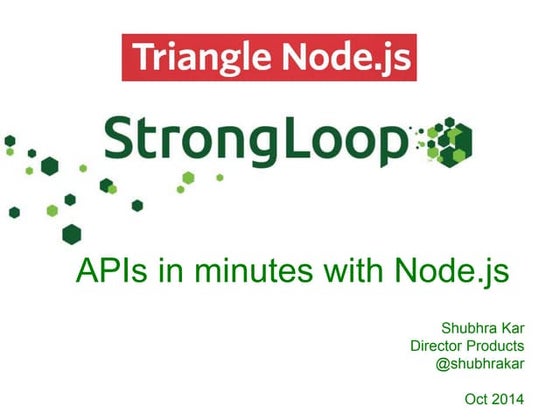 Triangle Node.js

StrongLoop

APIs in minutes with Node.js

Shubhra Kar
Director Products
@shubhrakar

Oct 2014